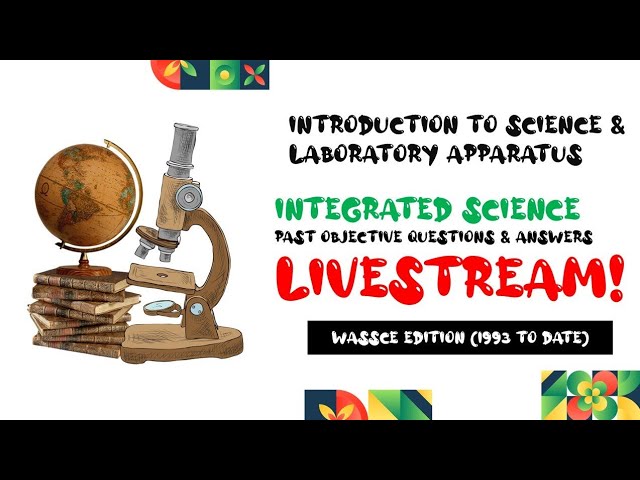 INTRODUCTION TO SCIENCE & LABORATORY APPARATUS

INTEGRATED SCIENCE
PAST OBJECTIVE QUESTIONS & ANSWERS
LIVESTREAM!

WASSCE EDITION (1993 TO DATE)